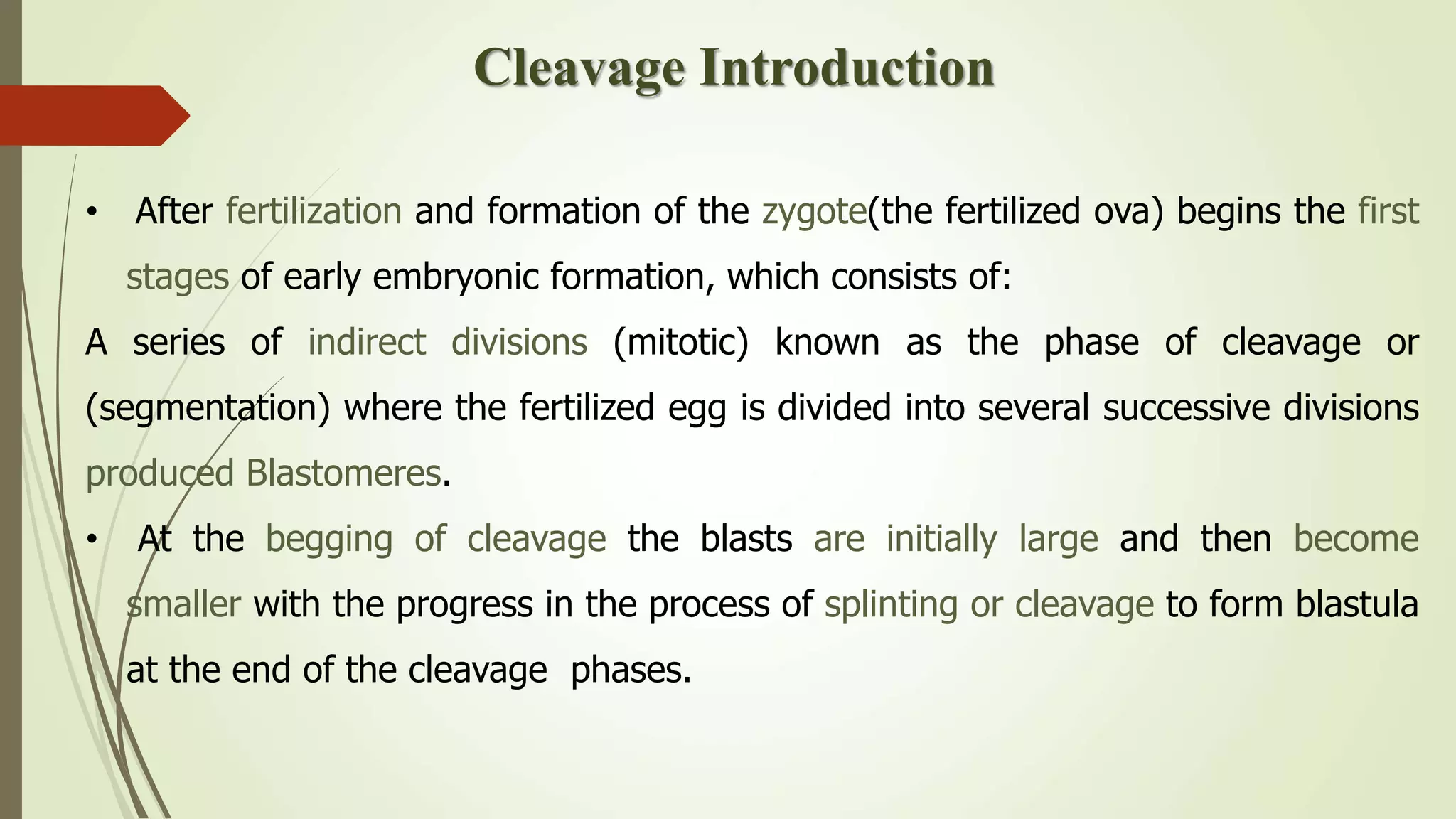 Cleavage Introduction

• After fertilization and formation of the zygote(the fertilized ova) begins the first stages of early embryonic formation, which consists of:

A series of indirect divisions (mitotic) known as the phase of cleavage or (segmentation) where the fertilized egg is divided into several successive divisions produced Blastomeres.

• At the begging of cleavage the blasts are initially large and then become smaller with the progress in the process of splinting or cleavage to form blastula at the end of the cleavage phases.